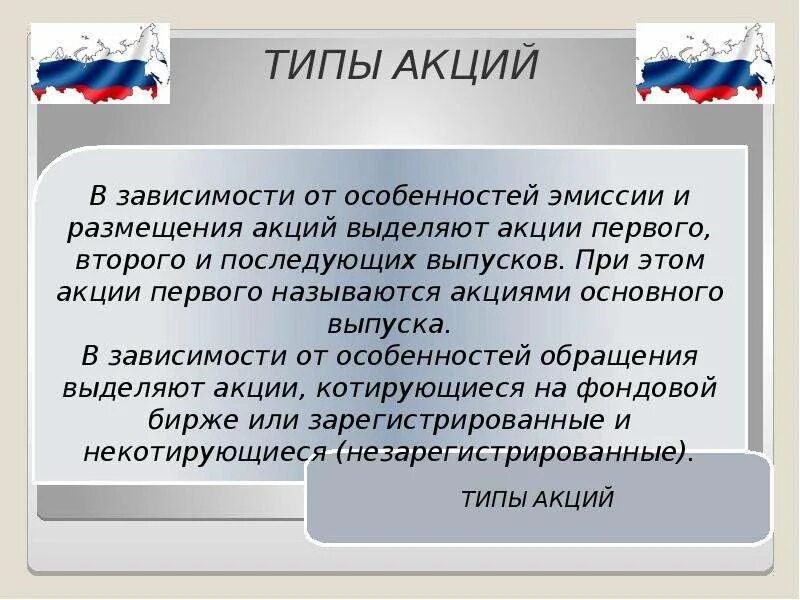 ТИПЫ АКЦИЙ

В зависимости от особенностей эмиссии и размещения акций выделяют акции первого, второго и последующих выпусков. При этом акции первого называются акциями основного выпуска.
В зависимости от особенностей обращения выделяют акции, котирующиеся на фондовой бирже или зарегистрированные и некотирующиеся (незарегистрированные).

ТИПЫ АКЦИЙ